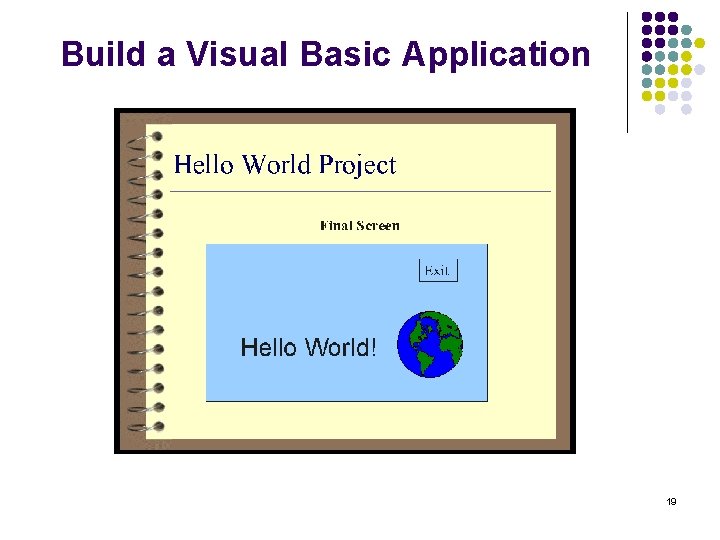 Build a Visual Basic Application

Hello World Project

Final Screen

Exit

Hello World!

19